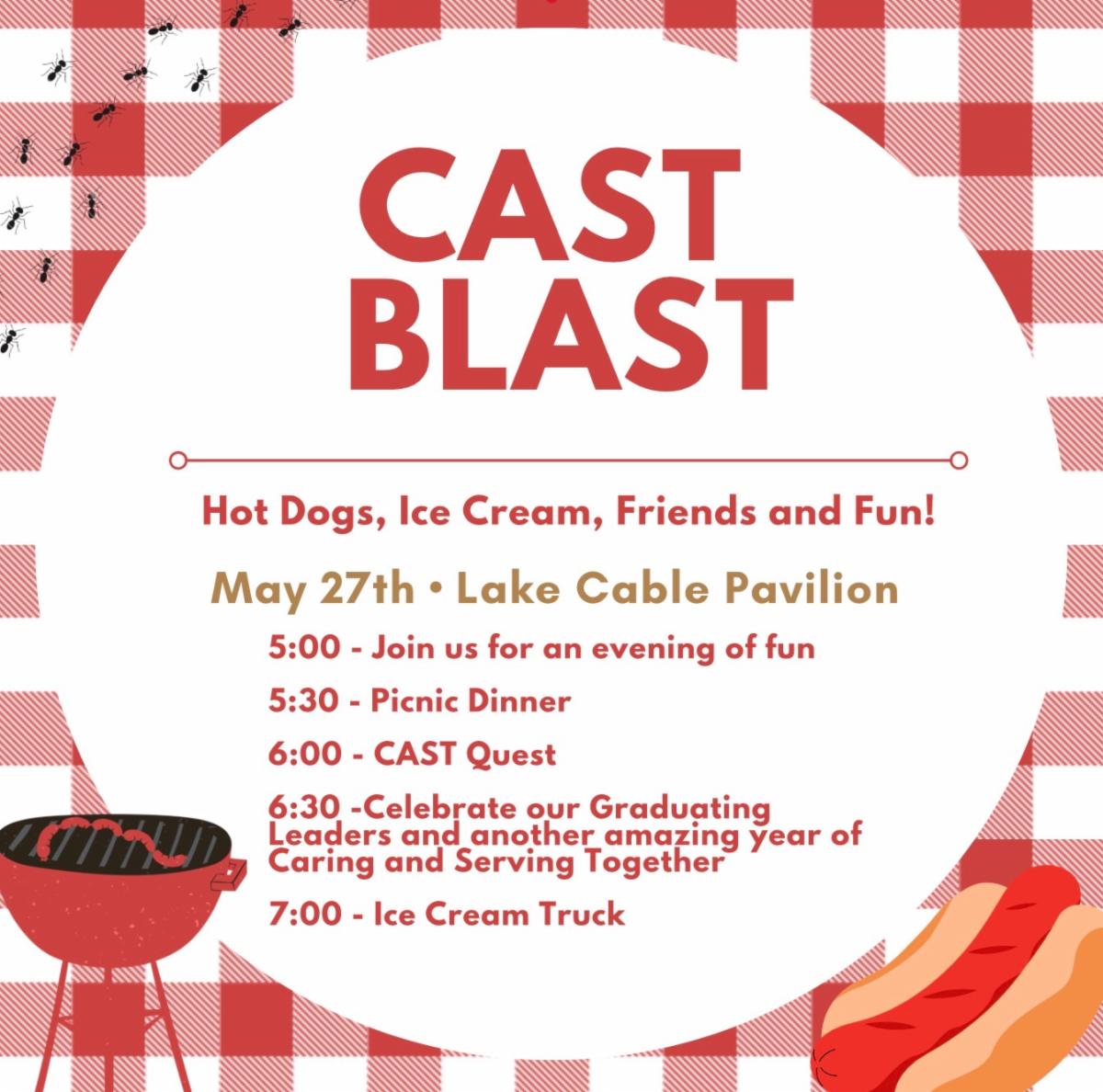 CAST BLAST

Hot Dogs, Ice Cream, Friends and Fun!

May 27th • Lake Cable Pavilion

5:00 - Join us for an evening of fun

5:30 - Picnic Dinner

6:00 - CAST Quest

6:30 -Celebrate our Graduating Leaders and another amazing year of Caring and Serving Together

7:00 - Ice Cream Truck